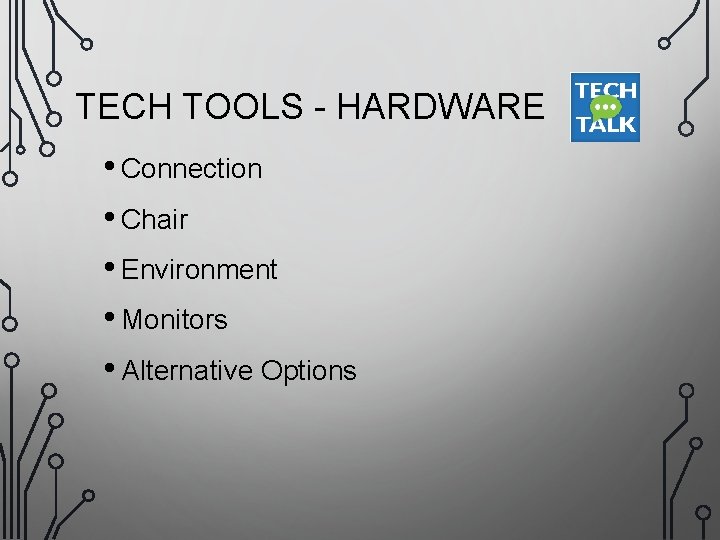 TECH TOOLS - HARDWARE

TECH TALK

• Connection

• Chair

• Environment

• Monitors

• Alternative Options